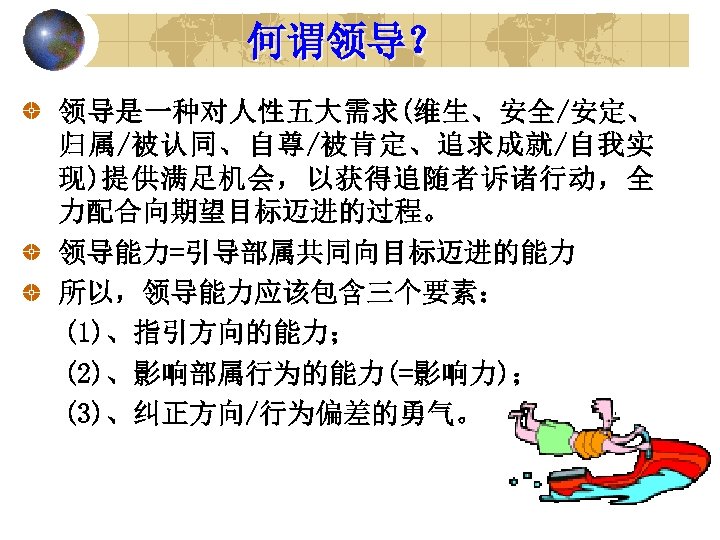 何谓领导？

领导是一种对人性五大需求(维生、安全/安定、归属/被认同、自尊/被肯定、追求成就/自我实现)提供满足机会，以获得追随者诉诸行动，全力配合向期望目标迈进的过程。

领导能力=引导部属共同向目标迈进的能力

所以，领导能力应该包含三个要素：

(1)、指引方向的能力；

(2)、影响部属行为的能力(=影响力)；

(3)、纠正方向/行为偏差的勇气。